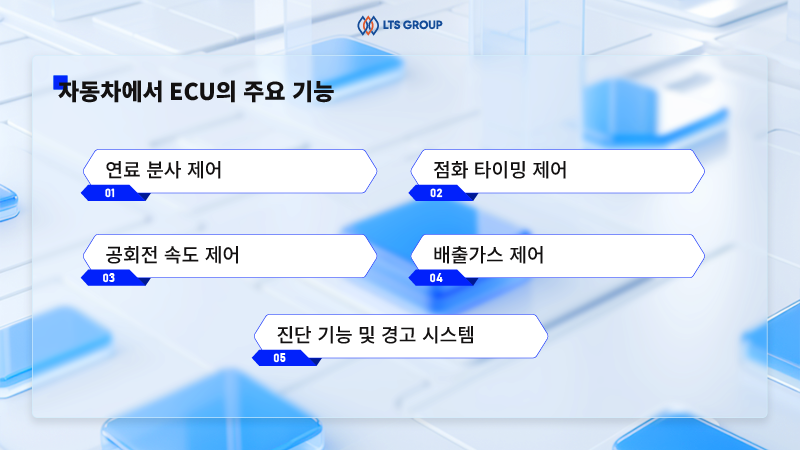 LTS GROUP

자동차에서 ECU의 주요 기능

연료 분사 제어
01

점화 타이밍 제어
02

공회전 속도 제어
03

배출가스 제어
04

진단 기능 및 경고 시스템
05